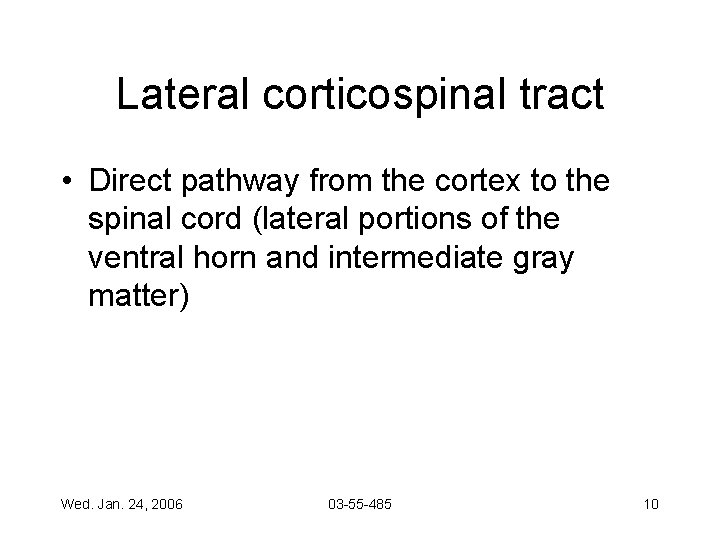 Lateral corticospinal tract

• Direct pathway from the cortex to the spinal cord (lateral portions of the ventral horn and intermediate gray matter)

Wed. Jan. 24, 2006

03-55-485

10